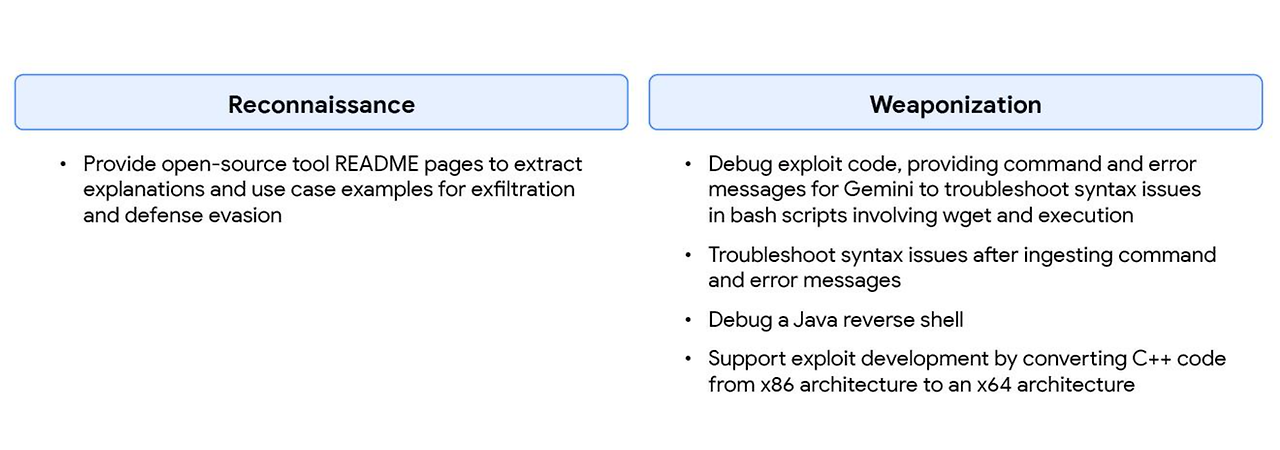 Reconnaissance

• Provide open-source tool README pages to extract explanations and use case examples for exfiltration and defense evasion

Weaponization

• Debug exploit code, providing command and error messages for Gemini to troubleshoot syntax issues in bash scripts involving wget and execution

• Troubleshoot syntax issues after ingesting command and error messages

• Debug a Java reverse shell

• Support exploit development by converting C++ code from x86 architecture to an x64 architecture